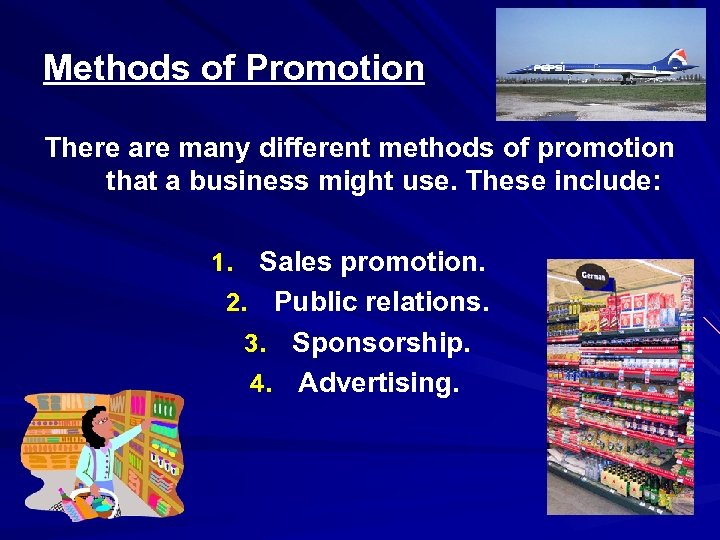 Methods of Promotion

PEPSI

There are many different methods of promotion that a business might use. These include:

1. Sales promotion.
2. Public relations.
3. Sponsorship.
4. Advertising.

German